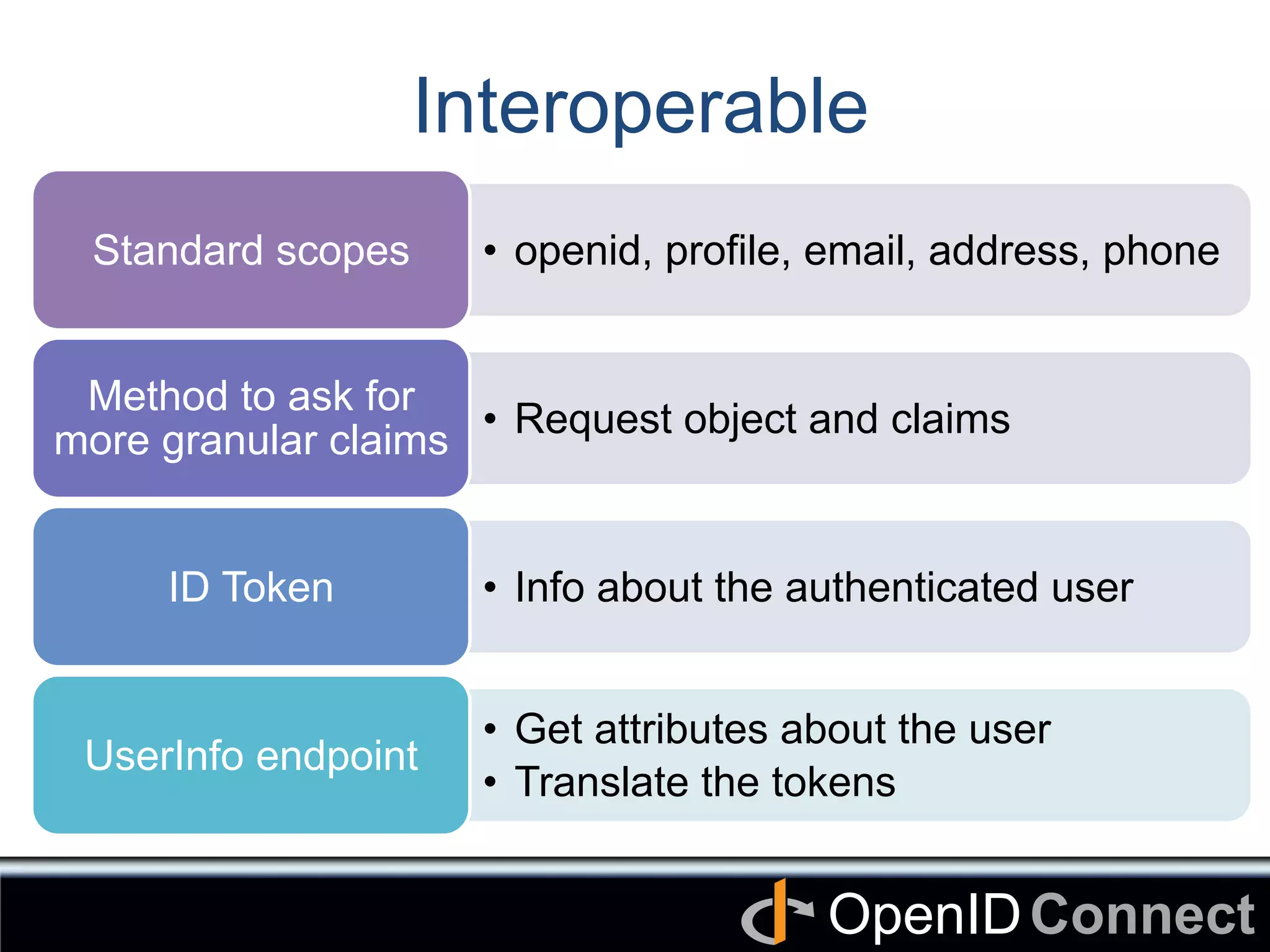 Interoperable

Standard scopes

• openid, profile, email, address, phone

Method to ask for more granular claims

• Request object and claims

ID Token

• Info about the authenticated user

UserInfo endpoint

• Get attributes about the user
• Translate the tokens

OpenID Connect